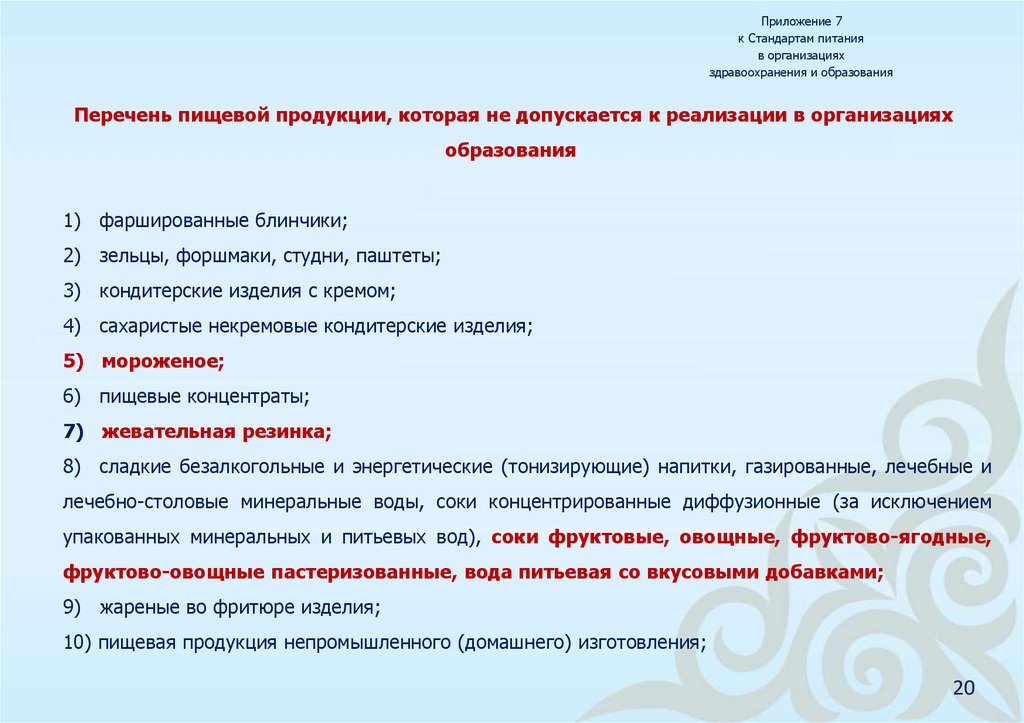 Приложение 7
к Стандартам питания
в организациях
здравоохранения и образования

Перечень пищевой продукции, которая не допускается к реализации в организациях образования

1) фаршированные блинчики;

2) зельцы, форшмаки, студни, паштеты;

3) кондитерские изделия с кремом;

4) сахаристые некремовые кондитерские изделия;

5) мороженое;

6) пищевые концентраты;

7) жевательная резинка;

8) сладкие безалкогольные и энергетические (тонизирующие) напитки, газированные, лечебные и лечебно-столовые минеральные воды, соки концентрированные диффузионные (за исключением упакованных минеральных и питьевых вод), соки фруктовые, овощные, фруктово-ягодные, фруктово-овощные пастеризованные, вода питьевая со вкусовыми добавками;

9) жареные во фритюре изделия;

10) пищевая продукция непромышленного (домашнего) изготовления;

20